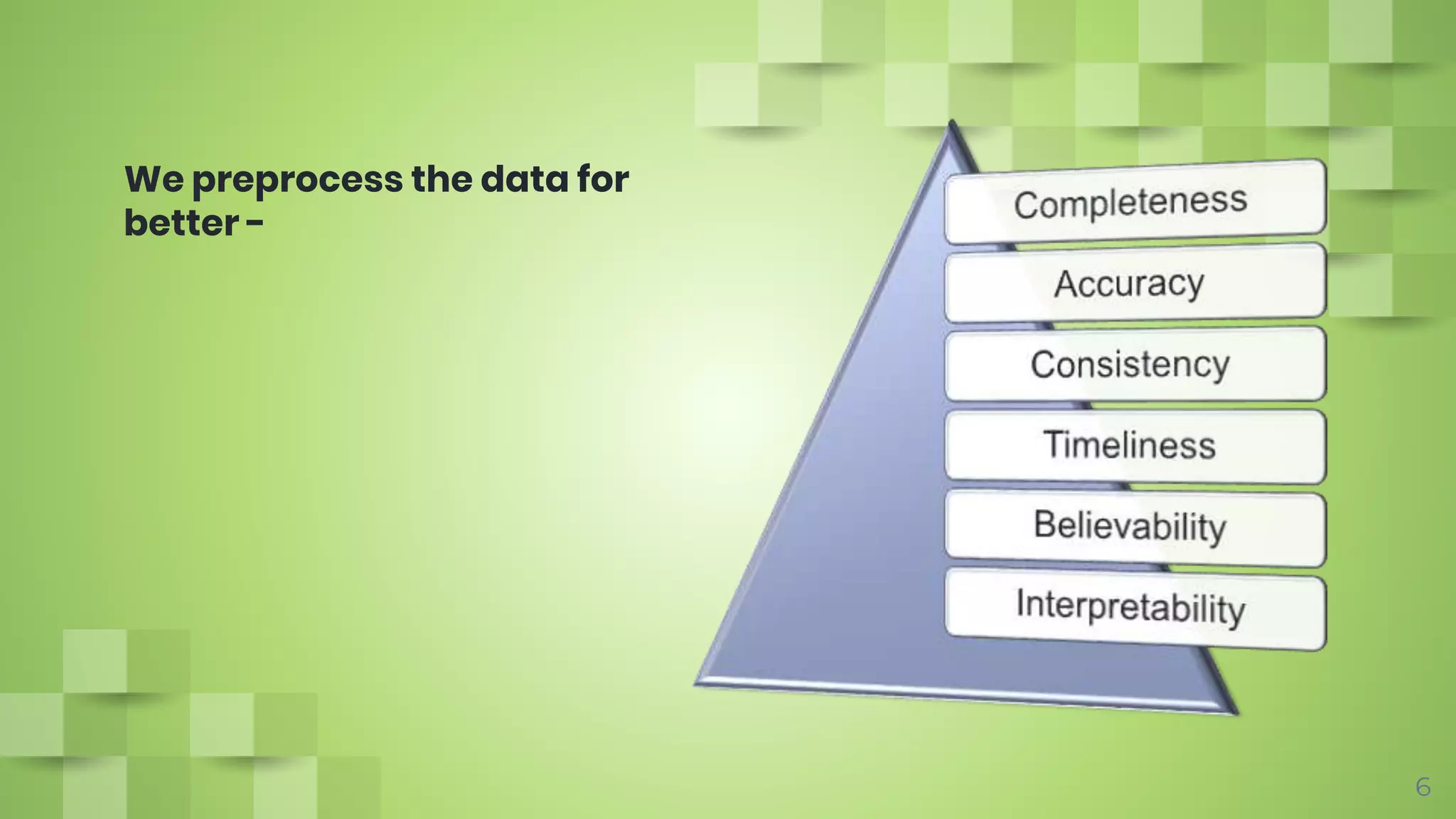 We preprocess the data for better –

Completeness

Accuracy

Consistency

Timeliness

Believability

Interpretability

6